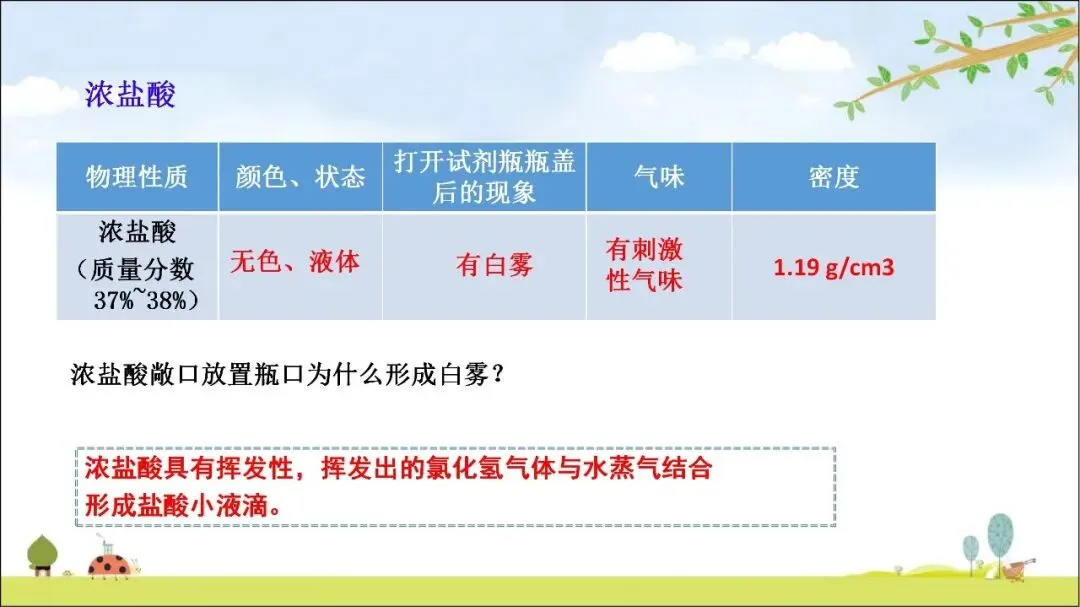 浓盐酸

| 物理性质 | 颜色、状态 | 打开试剂瓶瓶盖后的现象 | 气味 | 密度 |
|---|---|---|---|---|
| 浓盐酸（质量分数37%~38%） | 无色、液体 | 有白雾 | 有刺激性气味 | 1.19 g/cm3 |

浓盐酸敞口放置瓶口为什么形成白雾？

浓盐酸具有挥发性，挥发出的氯化氢气体与水蒸气结合形成盐酸小液滴。